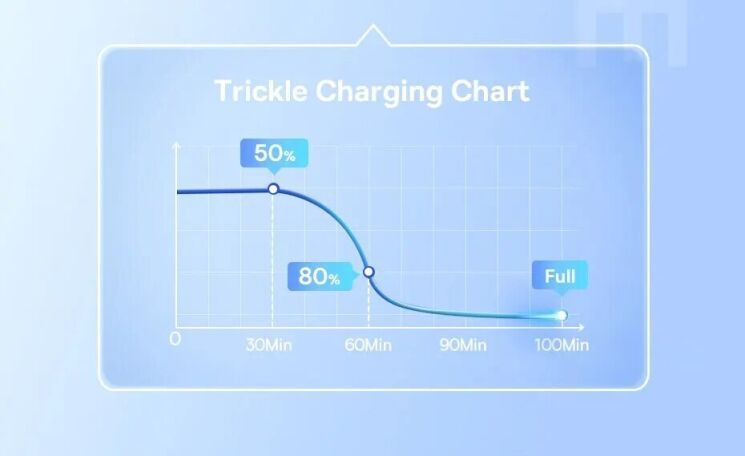 Trickle Charging Chart

50%

80%

Full

0

30Min

60Min

90Min

100Min